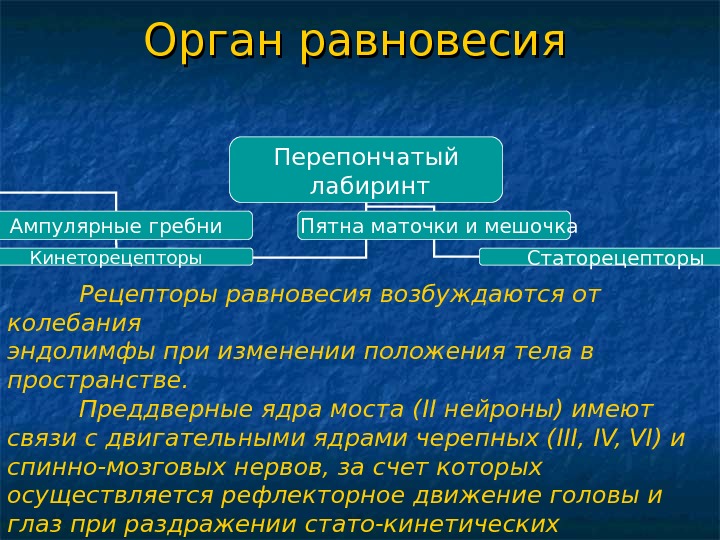 Орган равновесия

Перепончатый лабиринт

Ампулярные гребни

Пятна маточки и мешочка

Кинеторецепторы

Статорецепторы

Рецепторы равновесия возбуждаются от колебания эндолимфы при изменении положения тела в пространстве.

Преддверные ядра моста (II нейроны) имеют связи с двигательными ядрами черепных (III, IV, VI) и спинно-мозговых нервов, за счет которых осуществляется рефлекторное движение головы и глаз при раздражении стато-кинетических